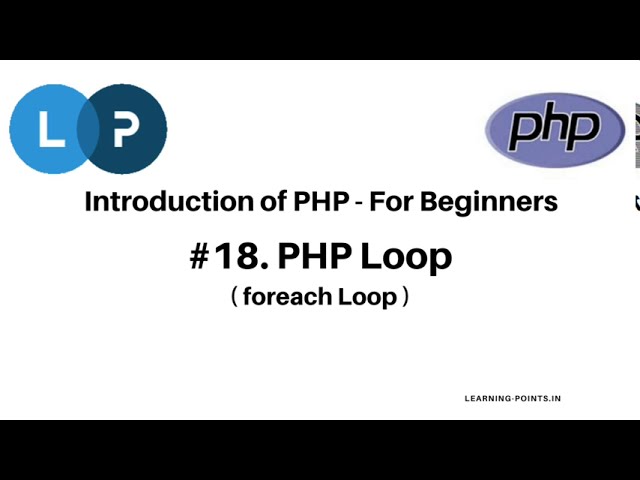 L P

php

Introduction of PHP - For Beginners

#18. PHP Loop

( foreach Loop )

LEARNING-POINTS.IN